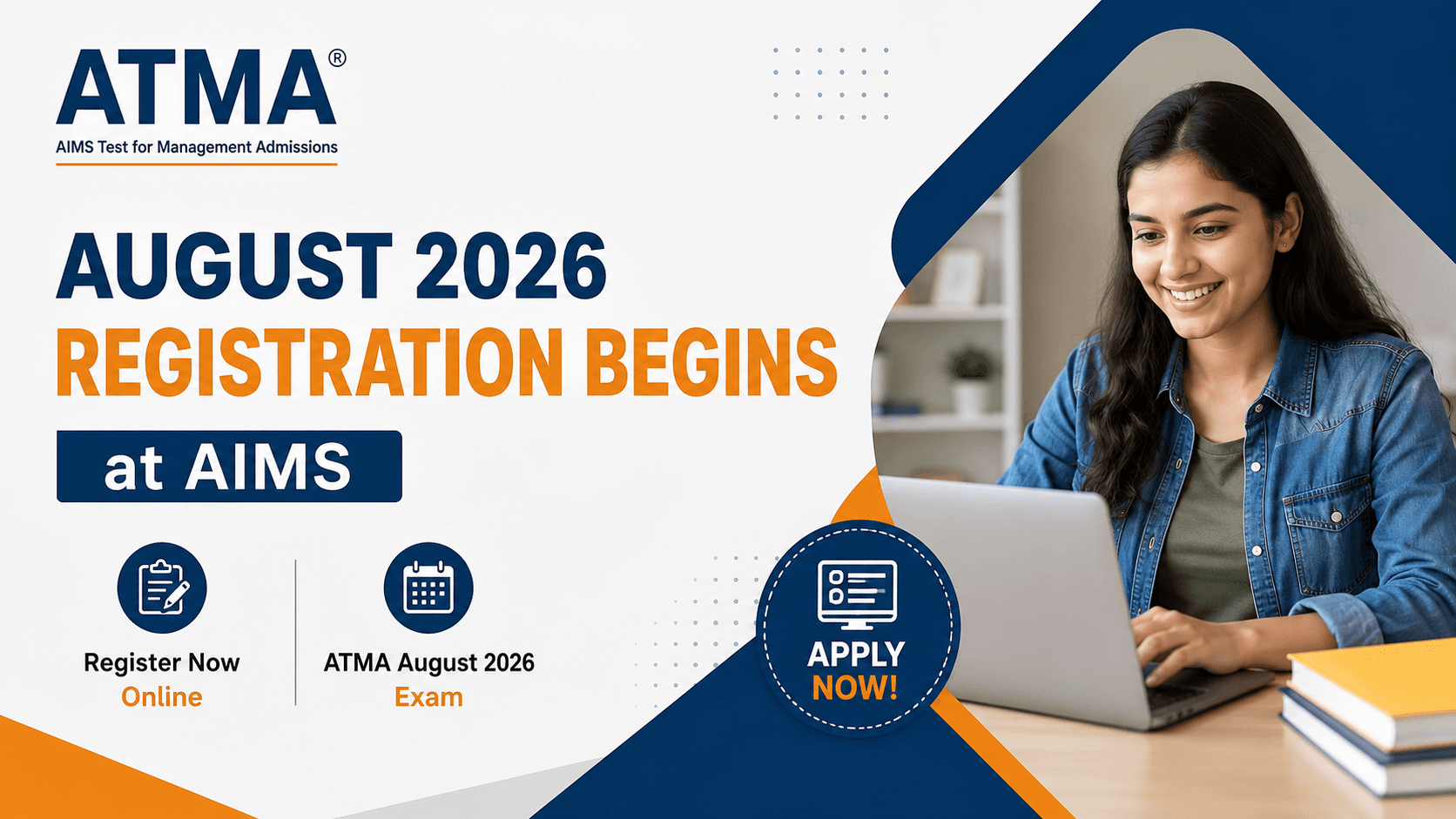 ATMA®
AIMS Test for Management Admissions

AUGUST 2026
REGISTRATION BEGINS
at AIMS

Register Now
Online

ATMA August 2026
Exam

APPLY
NOW!